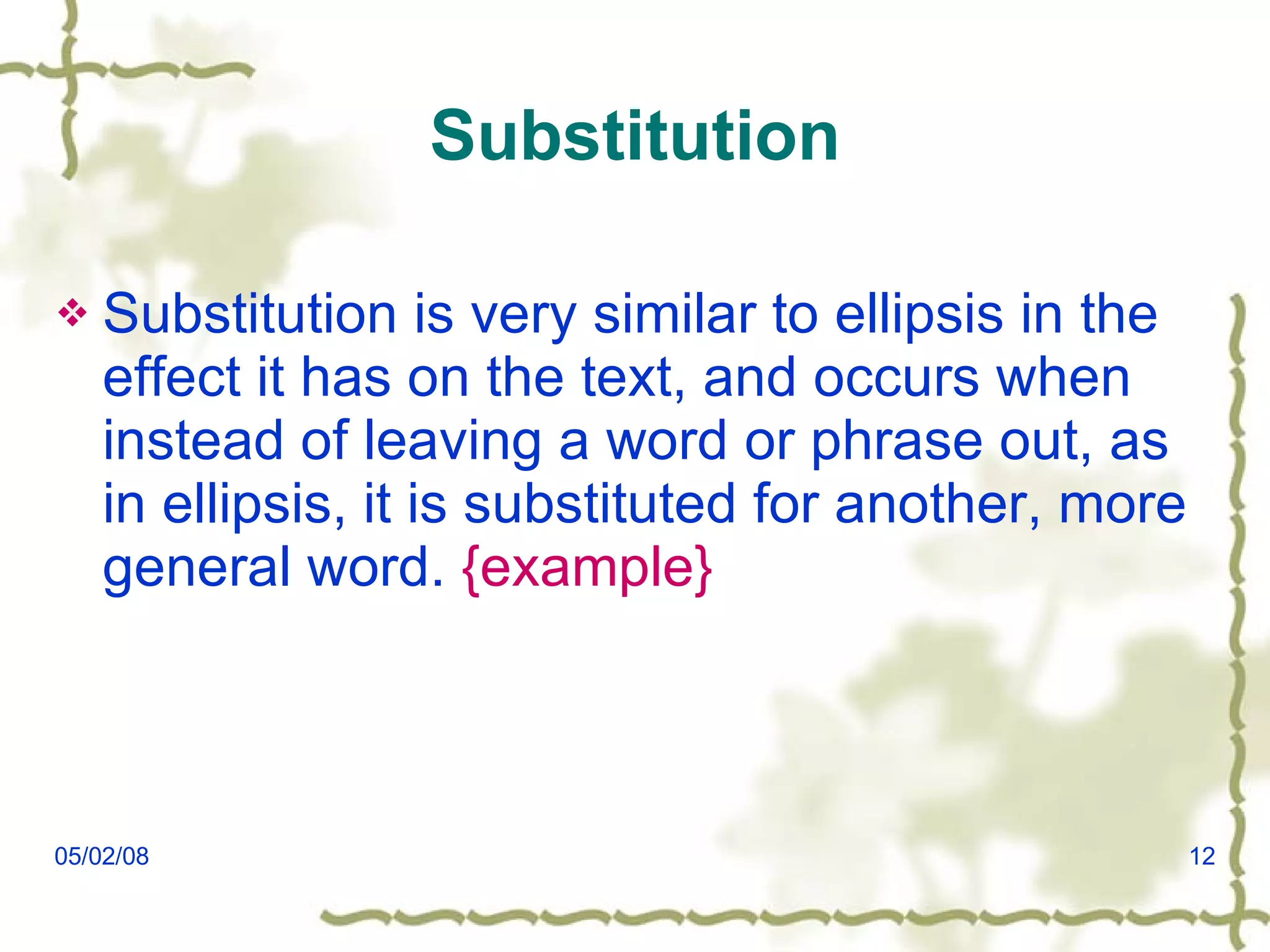 Substitution

❖ Substitution is very similar to ellipsis in the effect it has on the text, and occurs when instead of leaving a word or phrase out, as in ellipsis, it is substituted for another, more general word. {example}

05/02/08

12